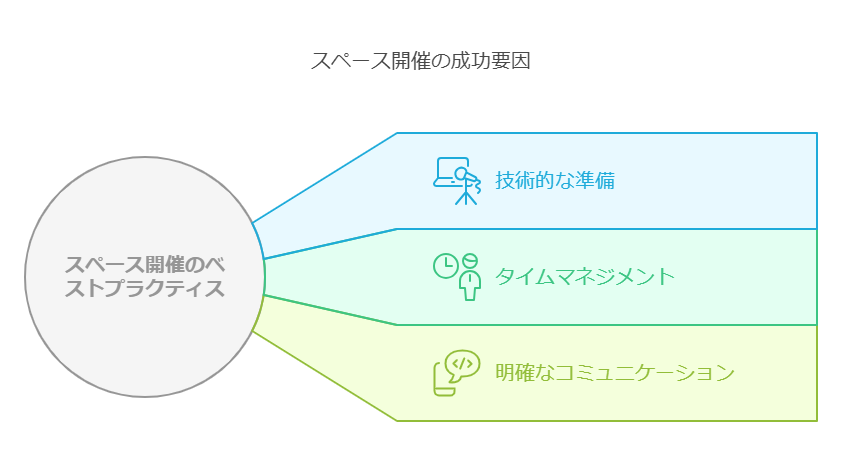 スペース開催の成功要因

スペース開催のベストプラクティス

技術的な準備

タイムマネジメント

明確なコミュニケーション